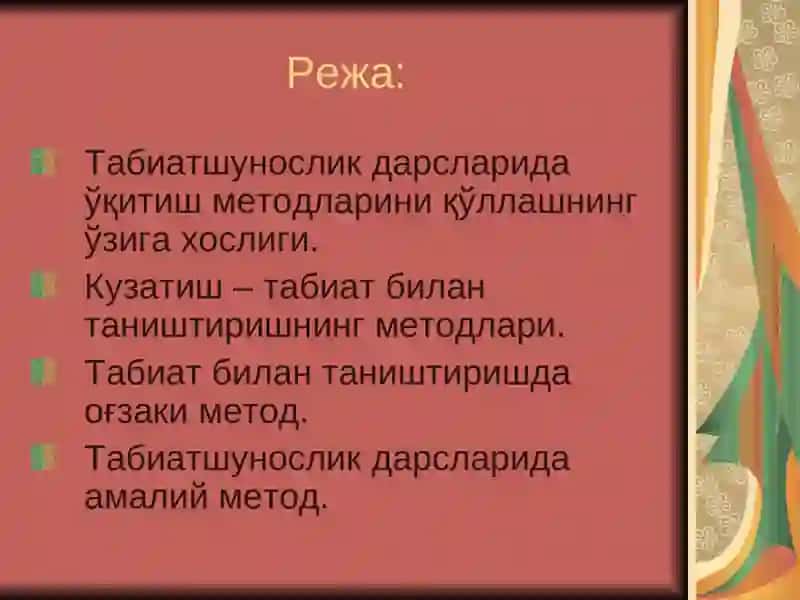 Режа:

Табиатшунослик дарсларида ўқитиш методларини қўллашнинг ўзига хослиги.

Кузатиш – табиат билан таништиришнинг методлари.

Табиат билан таништиришда оғзаки метод.

Табиатшунослик дарсларида амалий метод.